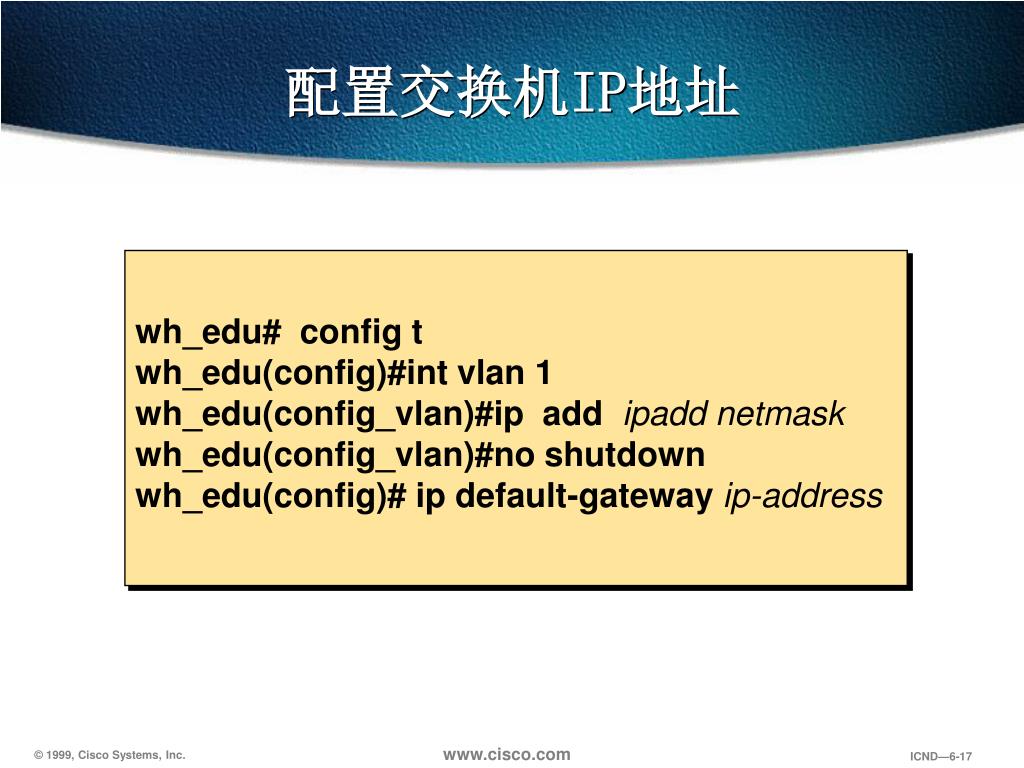 配置交换机IP地址

wh_edu# config t
wh_edu(config)#int vlan 1
wh_edu(config_vlan)#ip add ipadd netmask
wh_edu(config_vlan)#no shutdown
wh_edu(config)# ip default-gateway ip-address

© 1999, Cisco Systems, Inc.

www.cisco.com

ICND—6-17